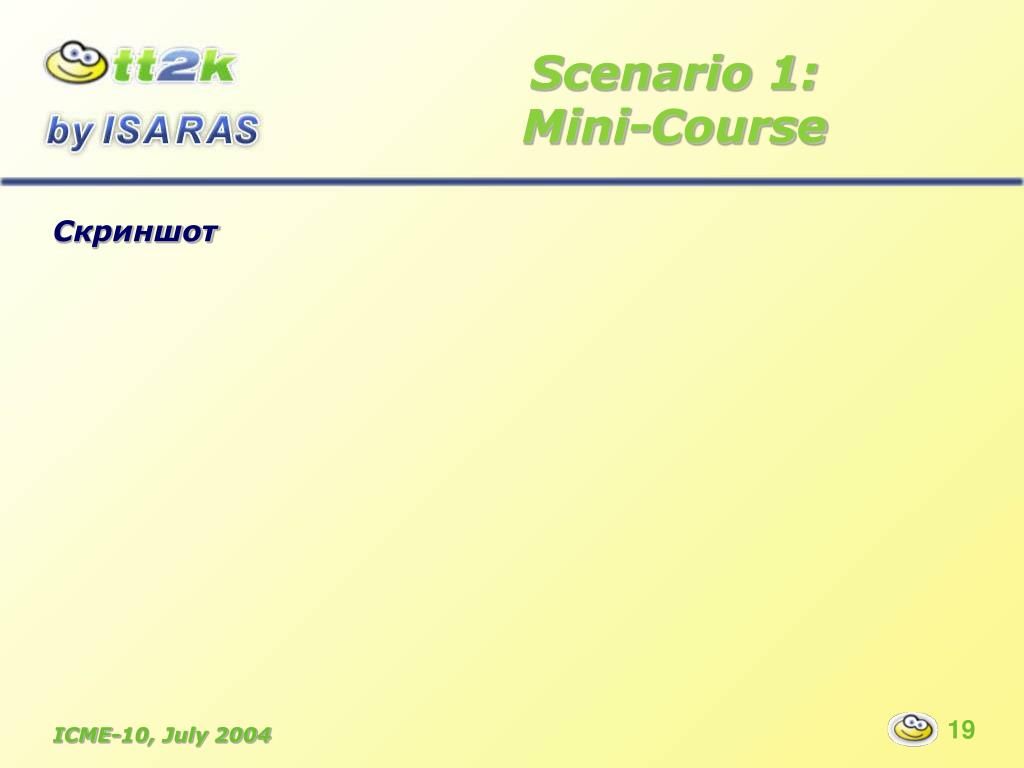 tt2k
by ISARAS

Scenario 1:
Mini-Course

Скриншот

ICME-10, July 2004

19